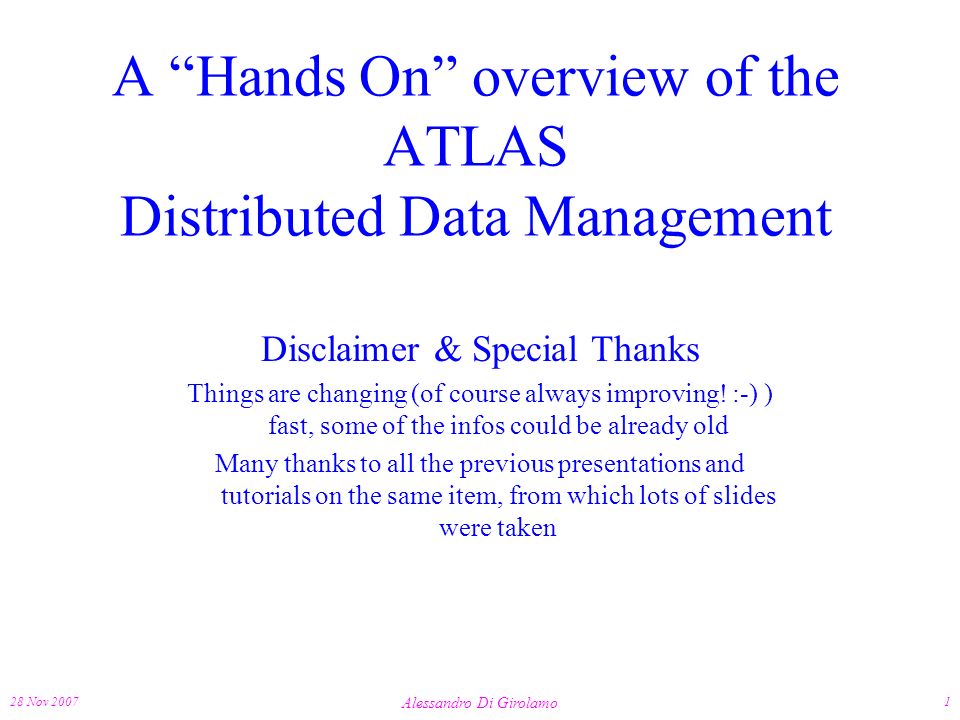 A “Hands On” overview of the ATLAS Distributed Data Management

Disclaimer & Special Thanks

Things are changing (of course always improving! :-) ) fast, some of the infos could be already old

Many thanks to all the previous presentations and tutorials on the same item, from which lots of slides were taken

28 Nov 2007

Alessandro Di Girolamo

1